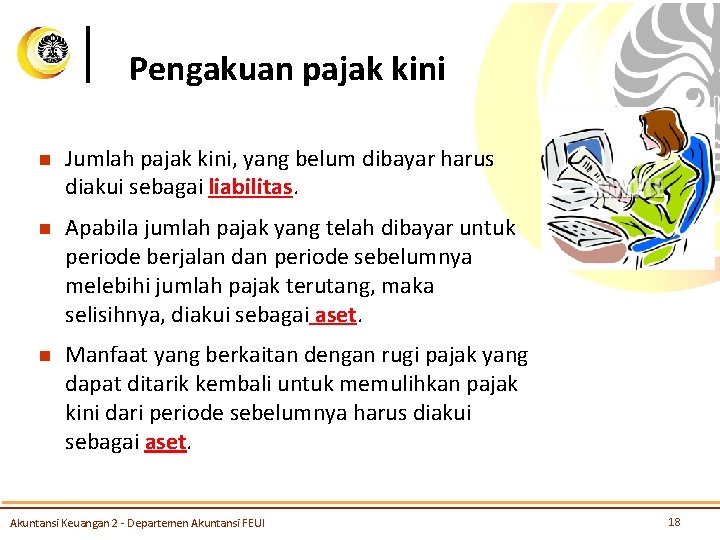 Pengakuan pajak kini

Jumlah pajak kini, yang belum dibayar harus diakui sebagai liabilitas.

Apabila jumlah pajak yang telah dibayar untuk periode berjalan dan periode sebelumnya melebihi jumlah pajak terutang, maka selisihnya, diakui sebagai aset.

Manfaat yang berkaitan dengan rugi pajak yang dapat ditarik kembali untuk memulihkan pajak kini dari periode sebelumnya harus diakui sebagai aset.

Akuntansi Keuangan 2 - Departemen Akuntansi FEUI

18